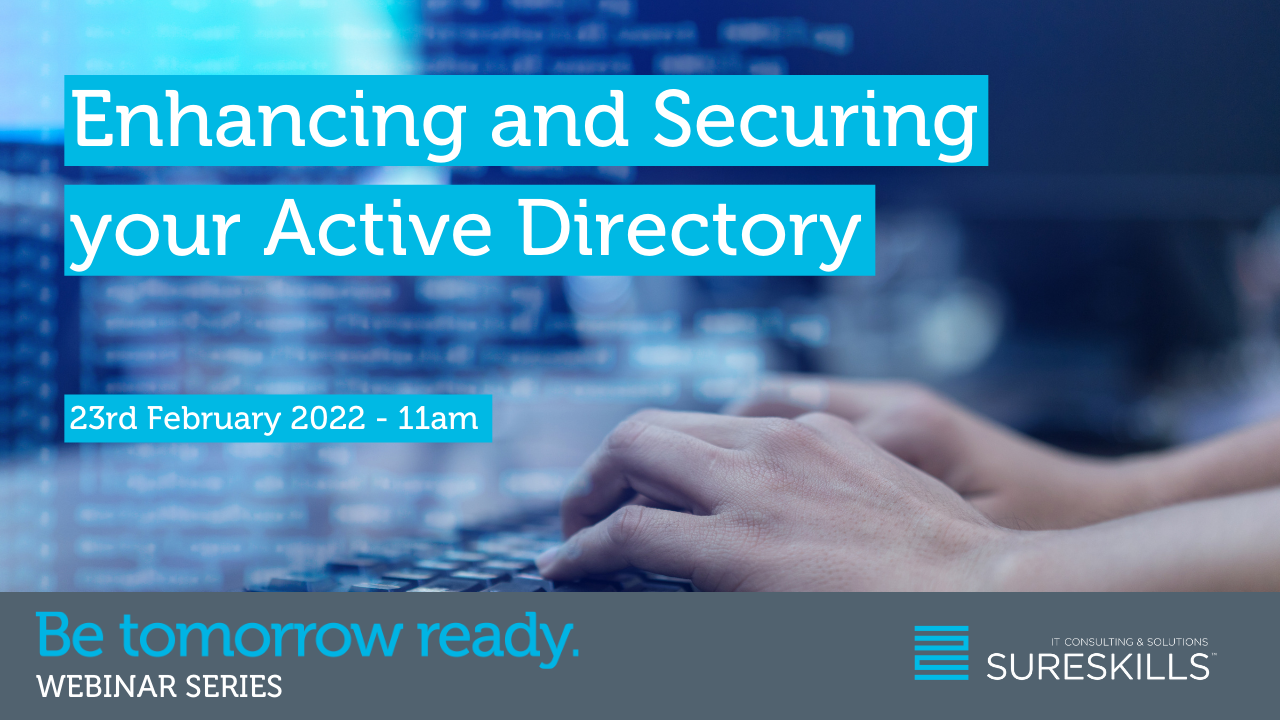 Enhancing and Securing your Active Directory

23rd February 2022 - 11am

Be tomorrow ready.
WEBINAR SERIES

IT CONSULTING & SOLUTIONS
SURESKILLS™